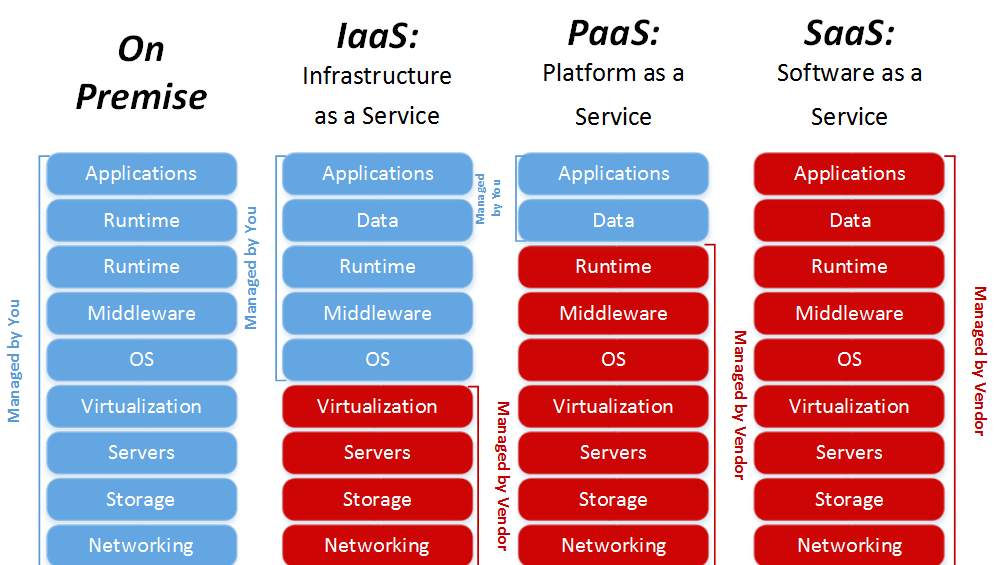 On Premise

Managed by You

Applications
Runtime
Runtime
Middleware
OS
Virtualization
Servers
Storage
Networking

IaaS: Infrastructure as a Service

Managed by You

Applications
Data
Runtime
Middleware
OS
Virtualization
Servers
Storage
Networking

Managed by Vendor

PaaS: Platform as a Service

Managed by You

Applications
Data
Runtime
Middleware
OS
Virtualization
Servers
Storage
Networking

Managed by Vendor

SaaS: Software as a Service

Applications
Data
Runtime
Middleware
OS
Virtualization
Servers
Storage
Networking

Managed by Vendor